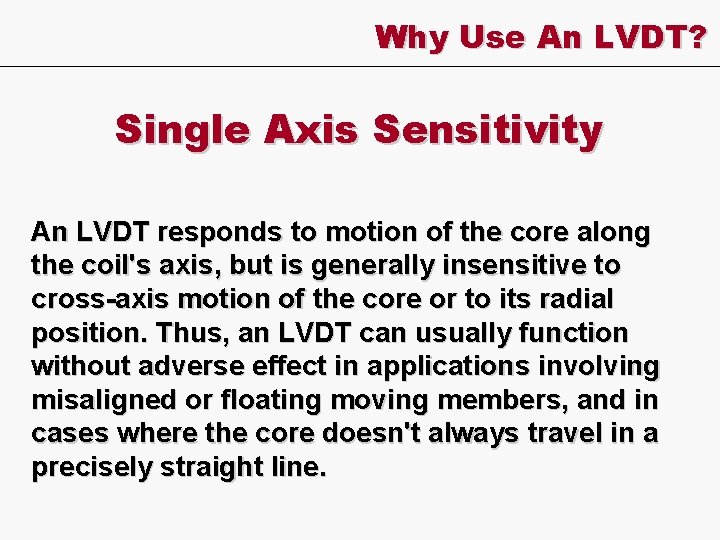 Why Use An LVDT?

Single Axis Sensitivity

An LVDT responds to motion of the core along the coil's axis, but is generally insensitive to cross-axis motion of the core or to its radial position. Thus, an LVDT can usually function without adverse effect in applications involving misaligned or floating moving members, and in cases where the core doesn't always travel in a precisely straight line.